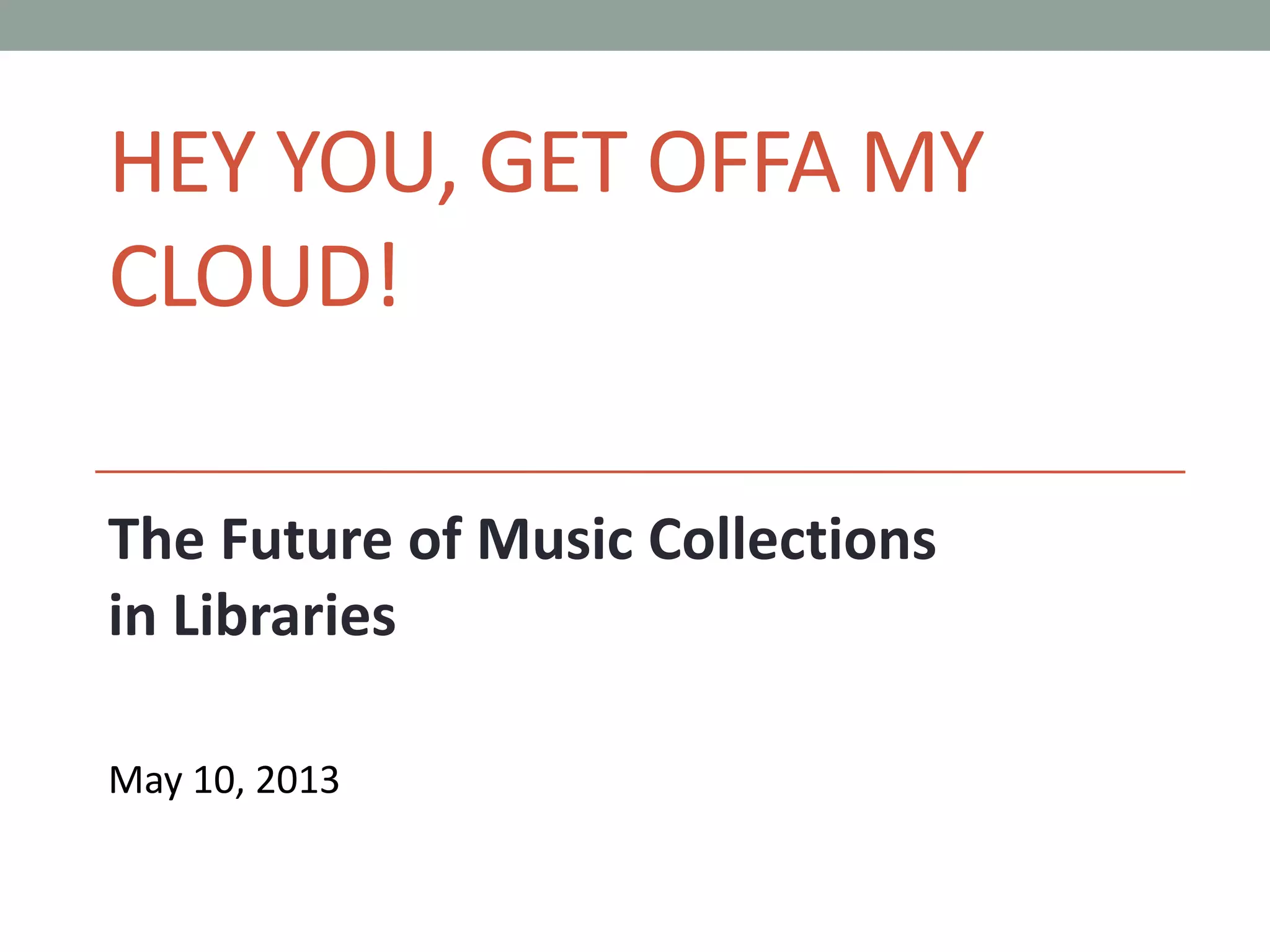 HEY YOU, GET OFFA MY CLOUD!

The Future of Music Collections in Libraries

May 10, 2013